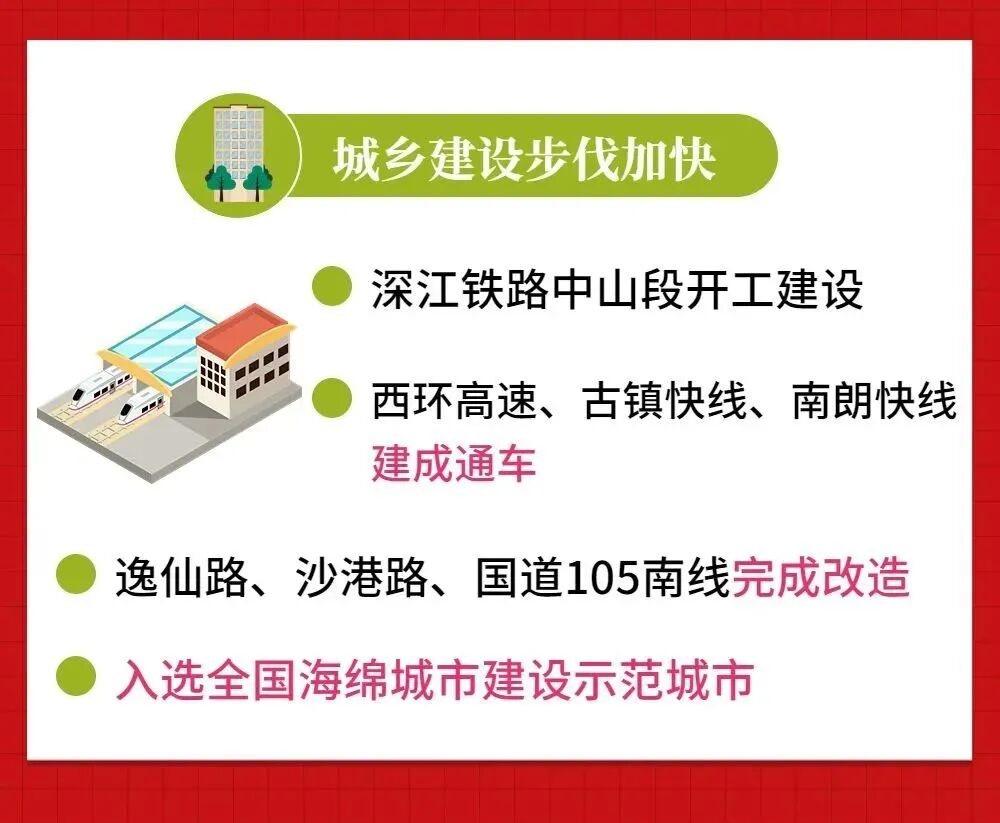 城乡建设步伐加快

深江铁路中山段开工建设

西环高速、古镇快线、南朗快线建成通车

逸仙路、沙港路、国道105南线完成改造

入选全国海绵城市建设示范城市